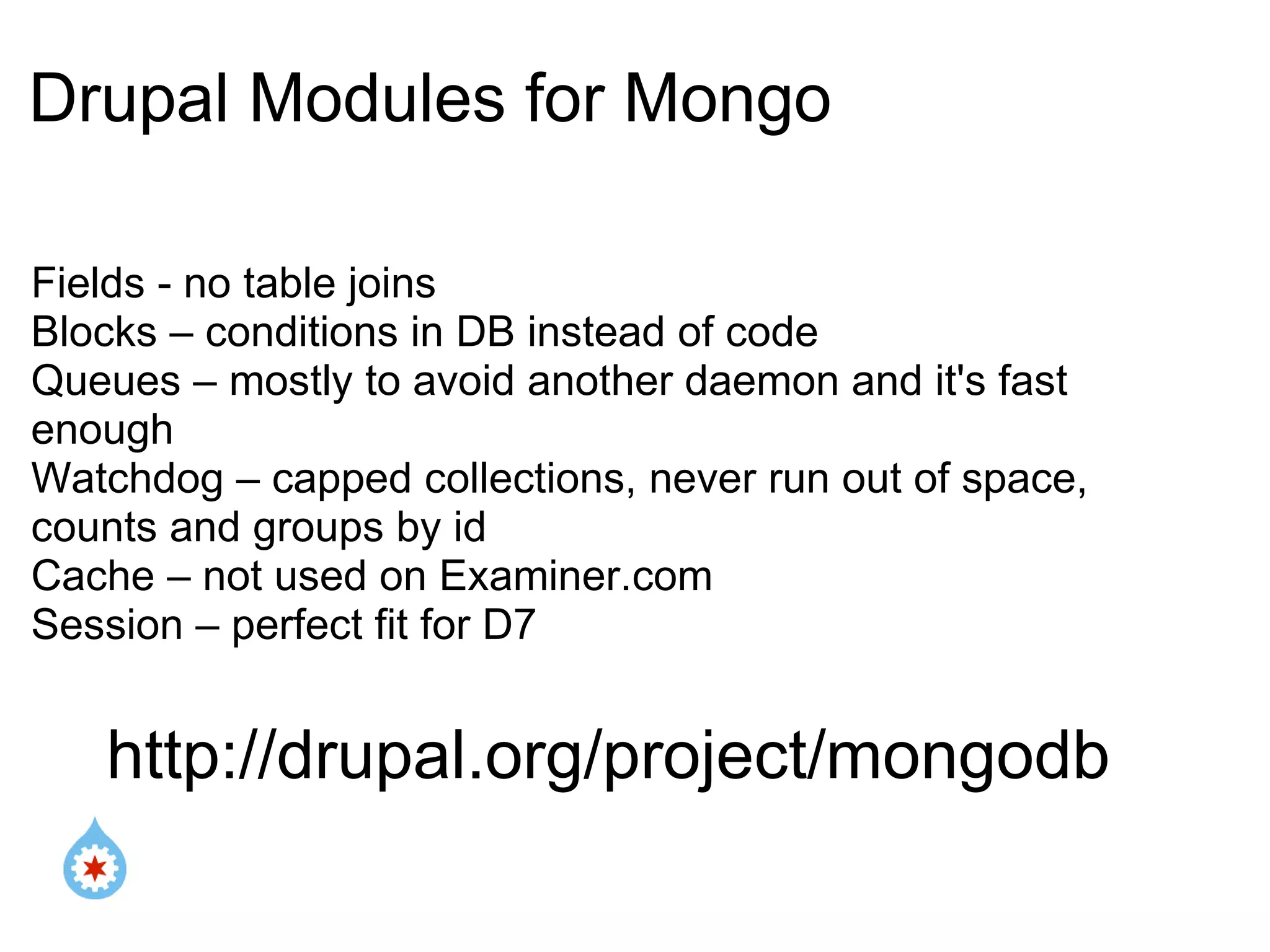 Drupal Modules for Mongo

Fields - no table joins
Blocks – conditions in DB instead of code
Queues – mostly to avoid another daemon and it's fast enough
Watchdog – capped collections, never run out of space, counts and groups by id
Cache – not used on Examiner.com
Session – perfect fit for D7

http://drupal.org/project/mongodb